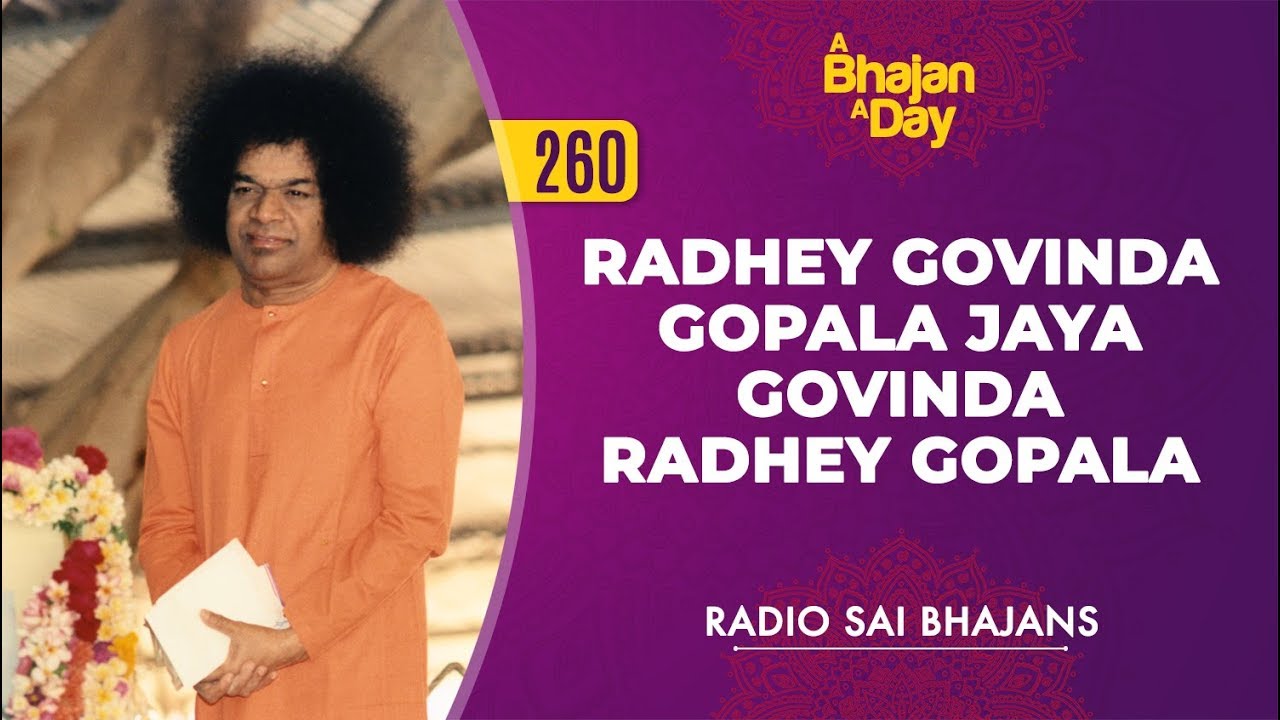 A Bhajan A Day

260

RADHEY GOVINDA GOPALA JAYA GOVINDA RADHEY GOPALA

RADIO SAI BHAJANS